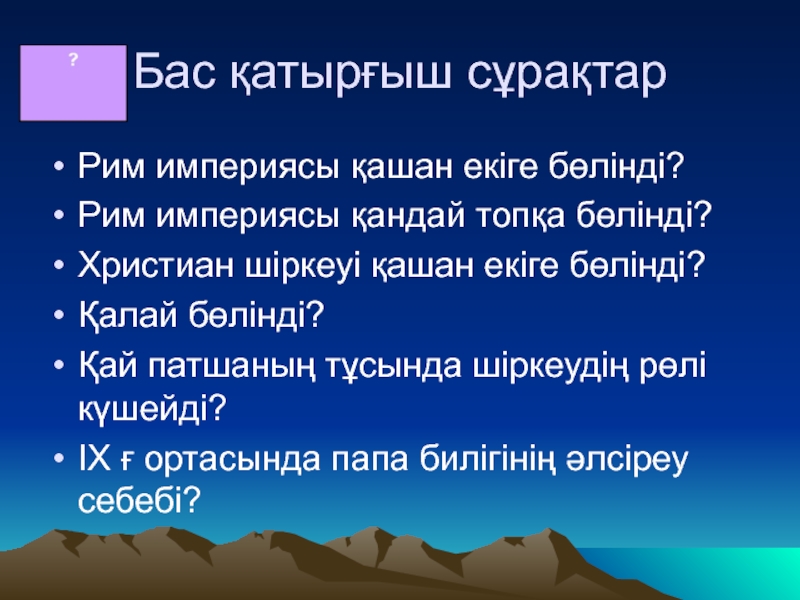 ?

Бас қатырғыш сұрақтар

• Рим империясы қашан екіге бөлінді?
• Рим империясы қандай топқа бөлінді?
• Христиан шіркеуі қашан екіге бөлінді?
• Қалай бөлінді?
• Қай патшаның тұсында шіркеудің рөлі күшейді?
• IX ғ ортасында папа билігінің әлсіреу себебі?